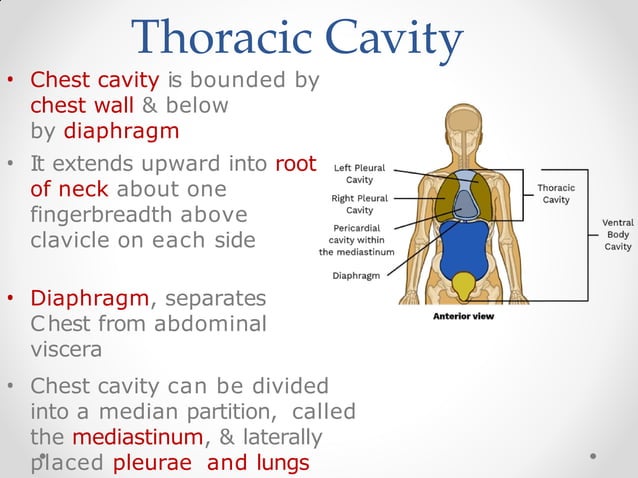 Thoracic Cavity

• Chest cavity is bounded by chest wall & below by diaphragm

• It extends upward into root of neck about one fingerbreadth above clavicle on each side

• Diaphragm, separates Chest from abdominal viscera

• Chest cavity can be divided into a median partition, called the mediastinum, & laterally placed pleurae and lungs

Left Pleural Cavity
Right Pleural Cavity
Pericardial cavity within the mediastinum
Diaphragm
Thoracic Cavity
Ventral Body Cavity
Anterior view